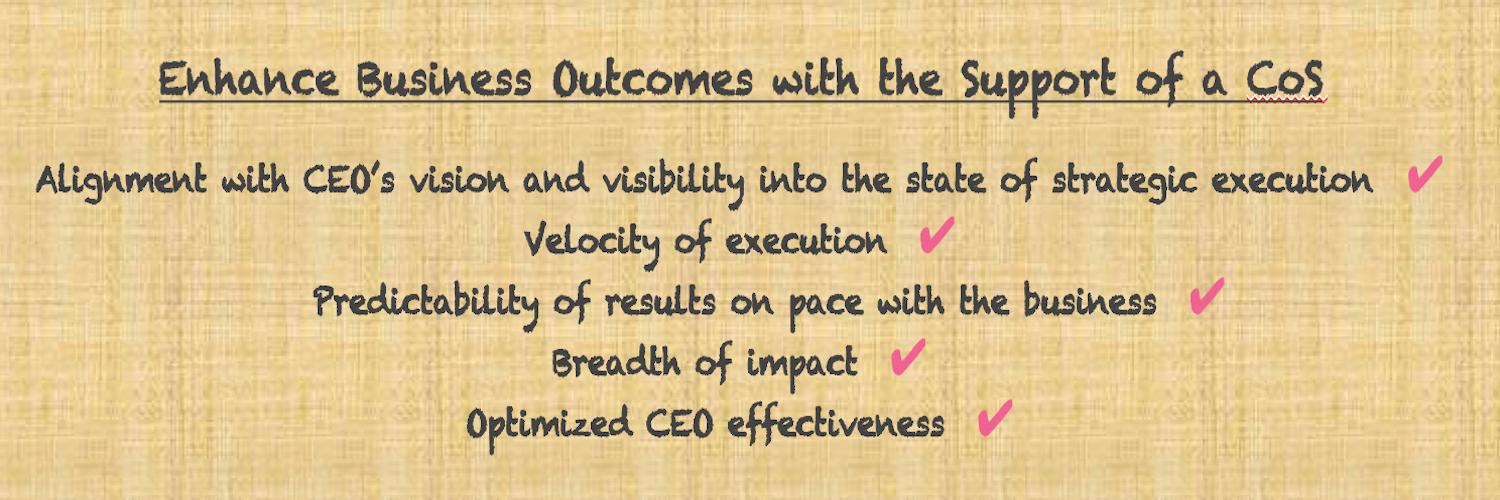 Enhance Business Outcomes with the Support of a CoS

Alignment with CEO's vision and visibility into the state of strategic execution ✔

Velocity of execution ✔

Predictability of results on pace with the business ✔

Breadth of impact ✔

Optimized CEO effectiveness ✔